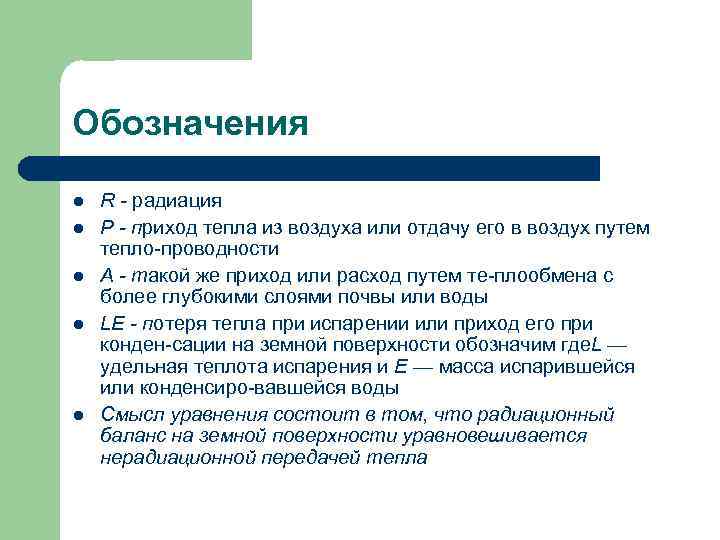 Обозначения

- R - радиация
- P - приход тепла из воздуха или отдачу его в воздух путем тепло-проводности
- A - такой же приход или расход путем те-плообмена с более глубокими слоями почвы или воды
- LE - потеря тепла при испарении или приход его при конден-сации на земной поверхности обозначим гдеL — удельная теплота испарения и E — масса испарившейся или конденсиро-вавшейся воды
- Смысл уравнения состоит в том, что радиационный баланс на земной поверхности уравновешивается нерадиационной передачей тепла